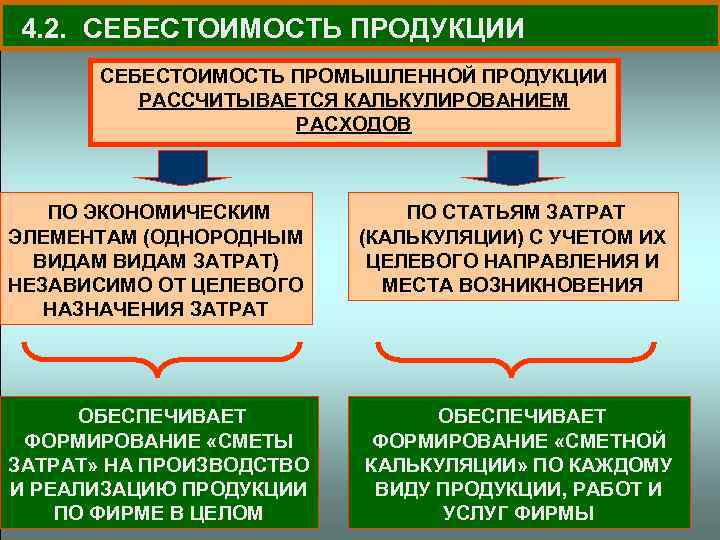 4.2. СЕБЕСТОИМОСТЬ ПРОДУКЦИИ

СЕБЕСТОИМОСТЬ ПРОМЫШЛЕННОЙ ПРОДУКЦИИ РАССЧИТЫВАЕТСЯ КАЛЬКУЛИРОВАНИЕМ РАСХОДОВ

ПО ЭКОНОМИЧЕСКИМ ЭЛЕМЕНТАМ (ОДНОРОДНЫМ ВИДАМ ВИДАМ ЗАТРАТ) НЕЗАВИСИМО ОТ ЦЕЛЕВОГО НАЗНАЧЕНИЯ ЗАТРАТ

ПО СТАТЬЯМ ЗАТРАТ (КАЛЬКУЛЯЦИИ) С УЧЕТОМ ИХ ЦЕЛЕВОГО НАПРАВЛЕНИЯ И МЕСТА ВОЗНИКНОВЕНИЯ

ОБЕСПЕЧИВАЕТ ФОРМИРОВАНИЕ «СМЕТЫ ЗАТРАТ» НА ПРОИЗВОДСТВО И РЕАЛИЗАЦИЮ ПРОДУКЦИИ ПО ФИРМЕ В ЦЕЛОМ

ОБЕСПЕЧИВАЕТ ФОРМИРОВАНИЕ «СМЕТНОЙ КАЛЬКУЛЯЦИИ» ПО КАЖДОМУ ВИДУ ПРОДУКЦИИ, РАБОТ И УСЛУГ ФИРМЫ